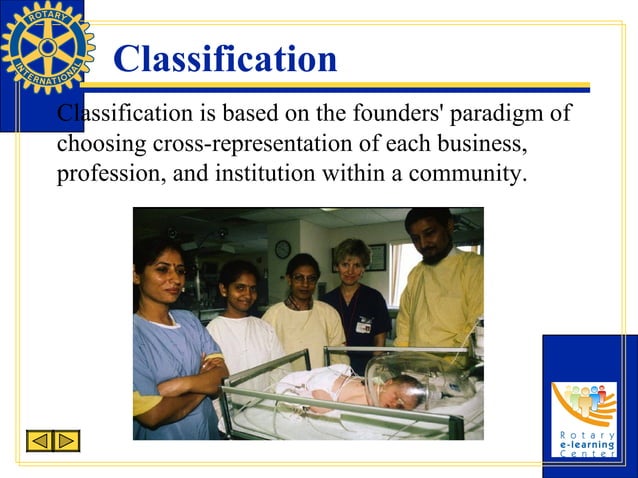 ROTARY INTERNATIONAL

Classification

Classification is based on the founders' paradigm of choosing cross-representation of each business, profession, and institution within a community.

Rotary e-learning Center